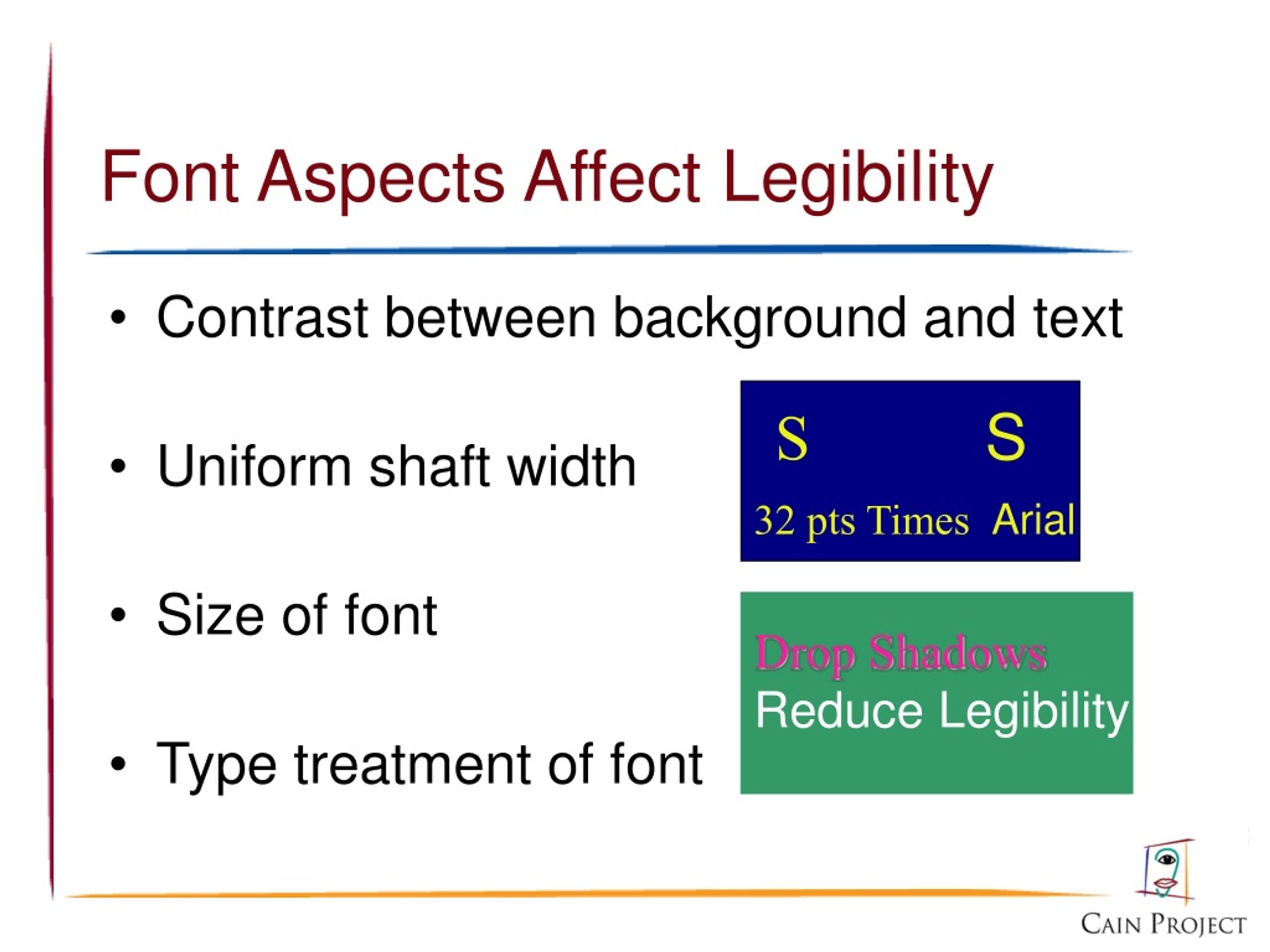 Font Aspects Affect Legibility

• Contrast between background and text

• Uniform shaft width

• Size of font

• Type treatment of font

S S

32 pts Times Arial

Drop Shadows
Reduce Legibility

CAIN PROJECT